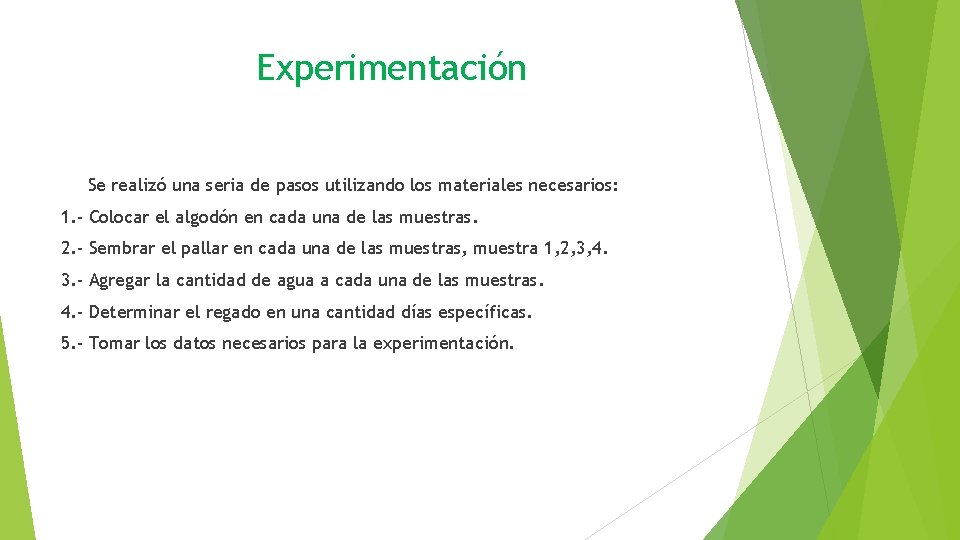 Experimentación

Se realizó una seria de pasos utilizando los materiales necesarios:

1.- Colocar el algodón en cada una de las muestras.

2.- Sembrar el pallar en cada una de las muestras, muestra 1,2,3,4.

3.- Agregar la cantidad de agua a cada una de las muestras.

4.- Determinar el regado en una cantidad días específicas.

5.- Tomar los datos necesarios para la experimentación.